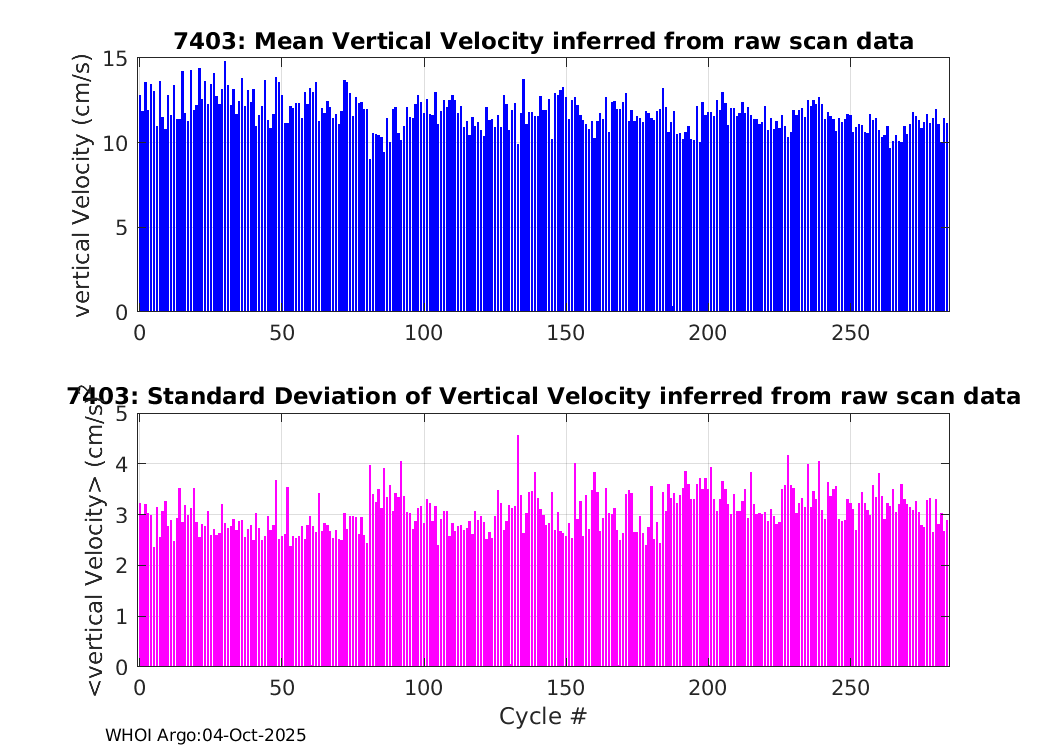 7403: Mean Vertical Velocity inferred from raw scan data

vertical Velocity (cm/s)

15
10
5
0

0 50 100 150 200 250

7403: Standard Deviation of Vertical Velocity inferred from raw scan data

<vertical Velocity> (cm/s)

5
4
3
2
1
0

0 50 100 150 200 250

Cycle #

WHOI Argo:04-Oct-2025